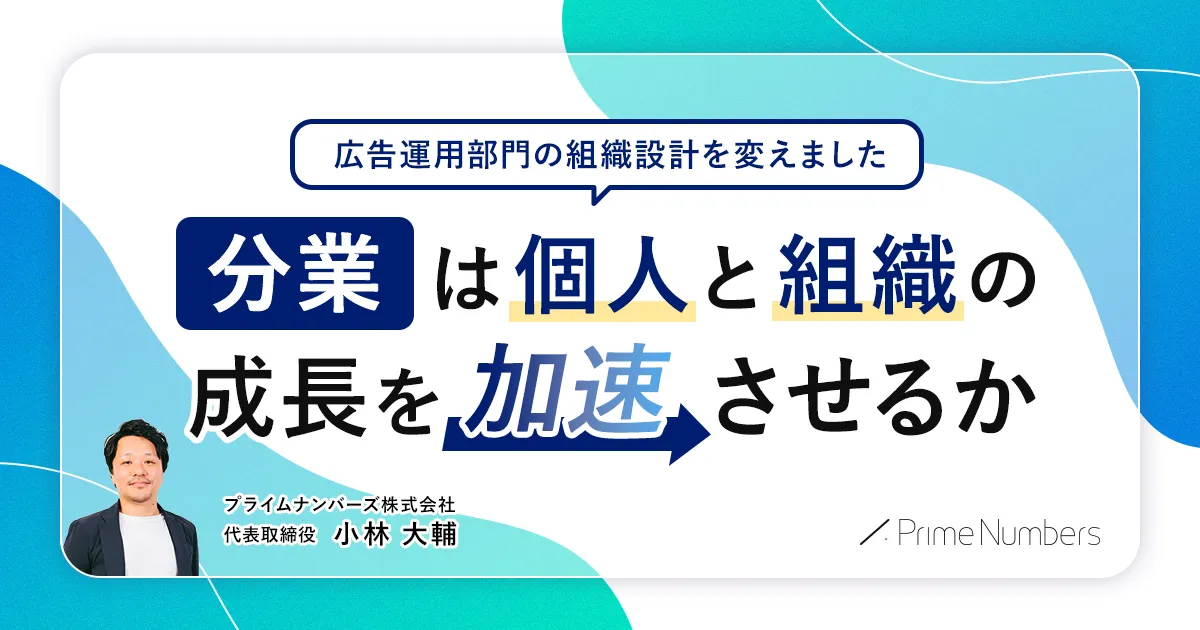 広告運用部門の組織設計を変えました

分業は個人と組織の成長を加速させるか

プライムナンバーズ株式会社
代表取締役 小林 大輔

Prime Numbers